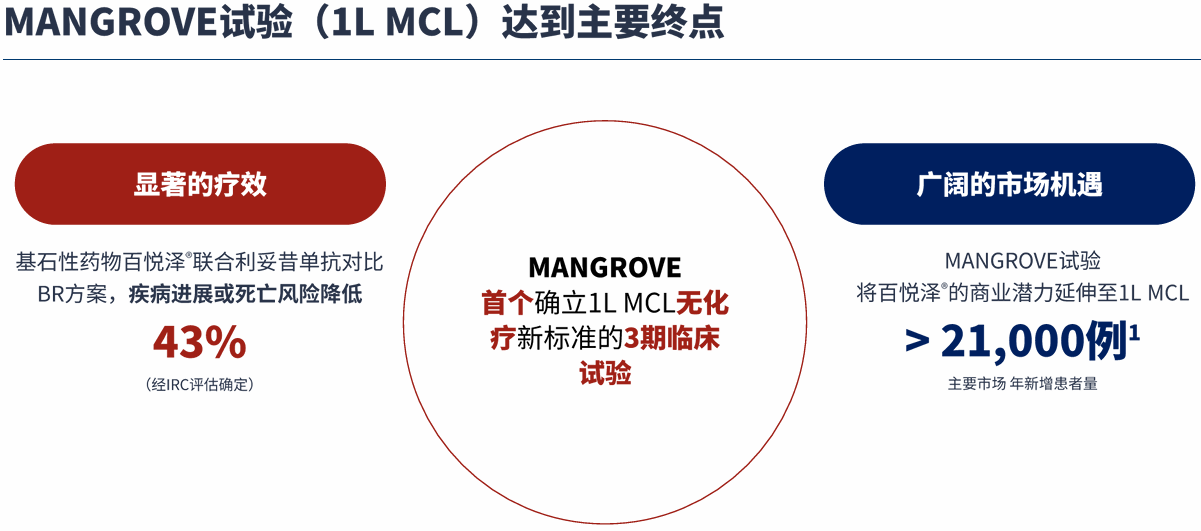 MANGROVE试验（1L MCL）达到主要终点

显著的疗效

基石性药物百悦泽®联合利妥昔单抗对比BR方案，疾病进展或死亡风险降低

43%

（经IRC评估确定）

MANGROVE
首个确立1L MCL无化疗新标准的3期临床试验

广阔的市场机遇

MANGROVE试验
将百悦泽®的商业潜力延伸至1L MCL

> 21,000例$^1$

主要市场 年新增患者量